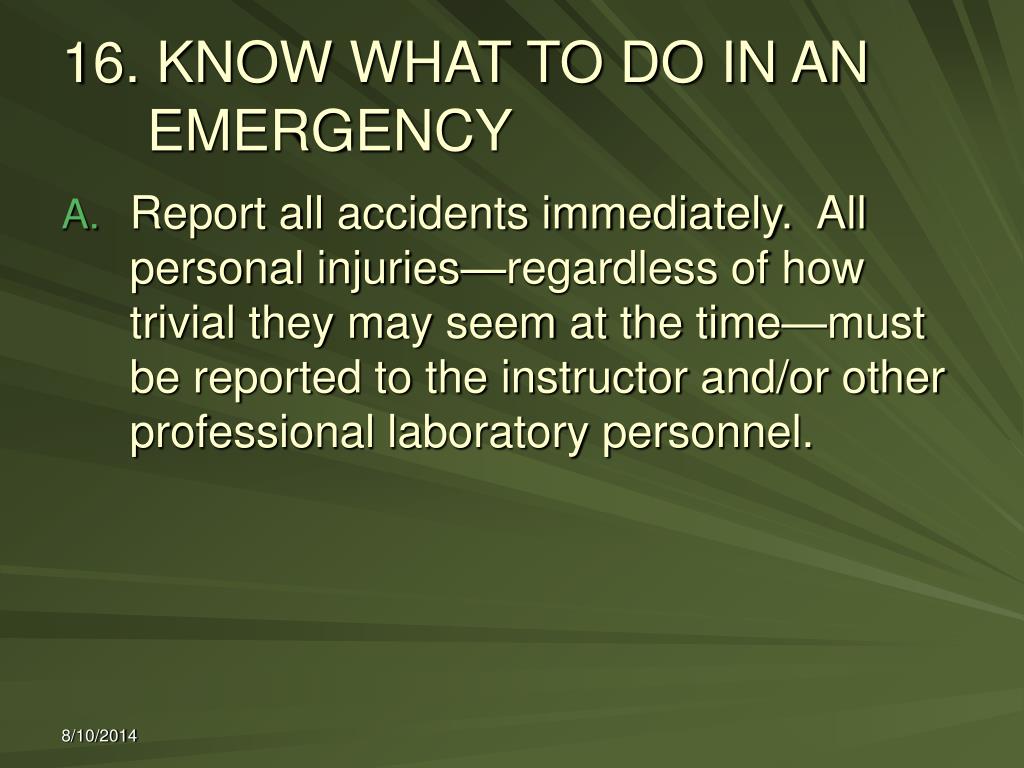 16. KNOW WHAT TO DO IN AN EMERGENCY

A. Report all accidents immediately. All personal injuries—regardless of how trivial they may seem at the time—must be reported to the instructor and/or other professional laboratory personnel.

8/10/2014